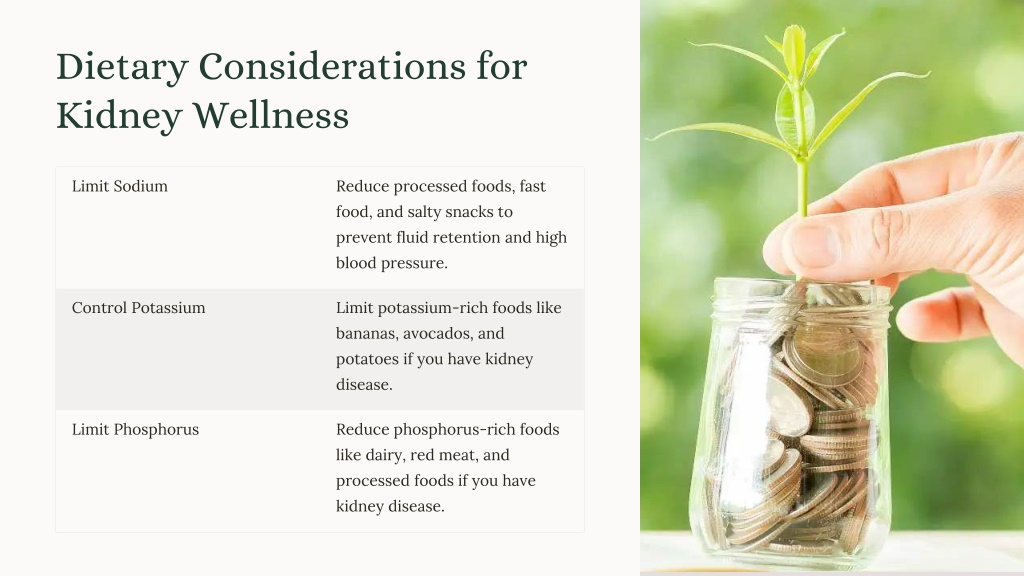 Dietary Considerations for Kidney Wellness

| | |
|---|---|
| Limit Sodium | Reduce processed foods, fast food, and salty snacks to prevent fluid retention and high blood pressure. |
| Control Potassium | Limit potassium-rich foods like bananas, avocados, and potatoes if you have kidney disease. |
| Limit Phosphorus | Reduce phosphorus-rich foods like dairy, red meat, and processed foods if you have kidney disease. |